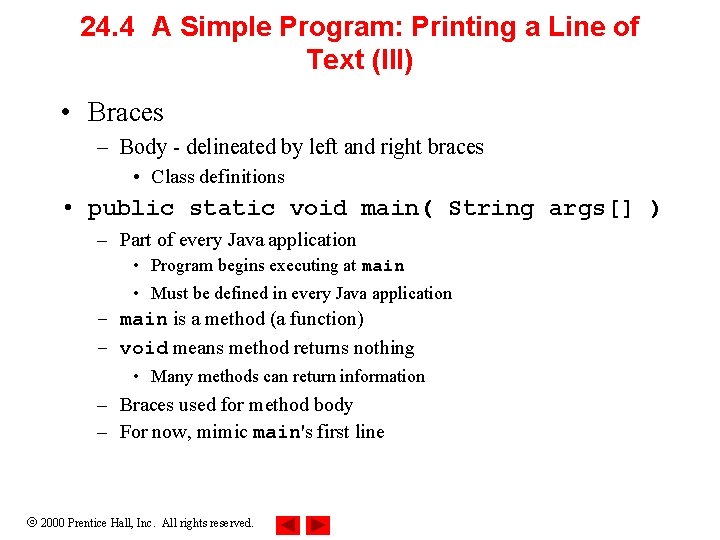 24.4 A Simple Program: Printing a Line of Text (III)

• Braces
– Body - delineated by left and right braces
• Class definitions
• public static void main( String args[] )
– Part of every Java application
• Program begins executing at main
• Must be defined in every Java application
– main is a method (a function)
– void means method returns nothing
• Many methods can return information
– Braces used for method body
– For now, mimic main's first line

© 2000 Prentice Hall, Inc. All rights reserved.